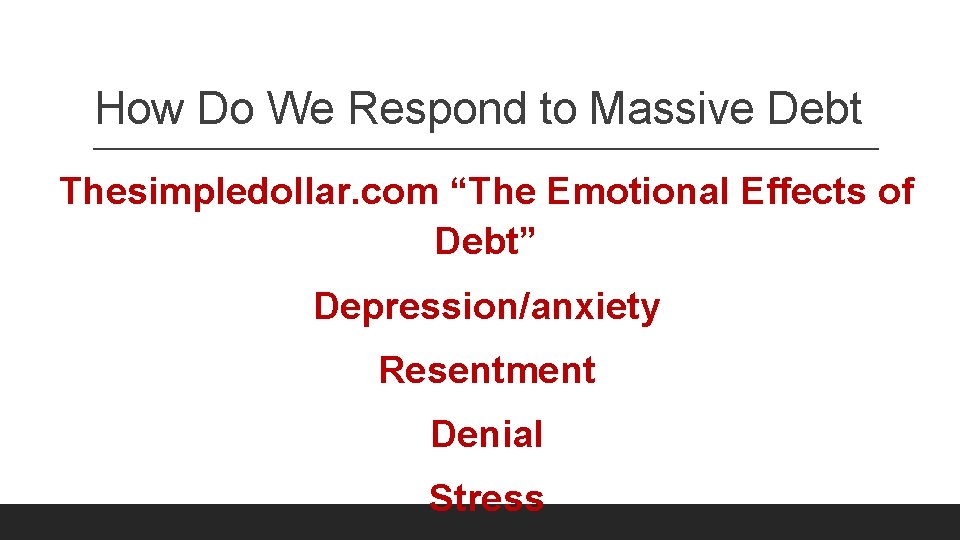 How Do We Respond to Massive Debt

Thesimpledollar.com “The Emotional Effects of Debt”

Depression/anxiety

Resentment

Denial

Stress